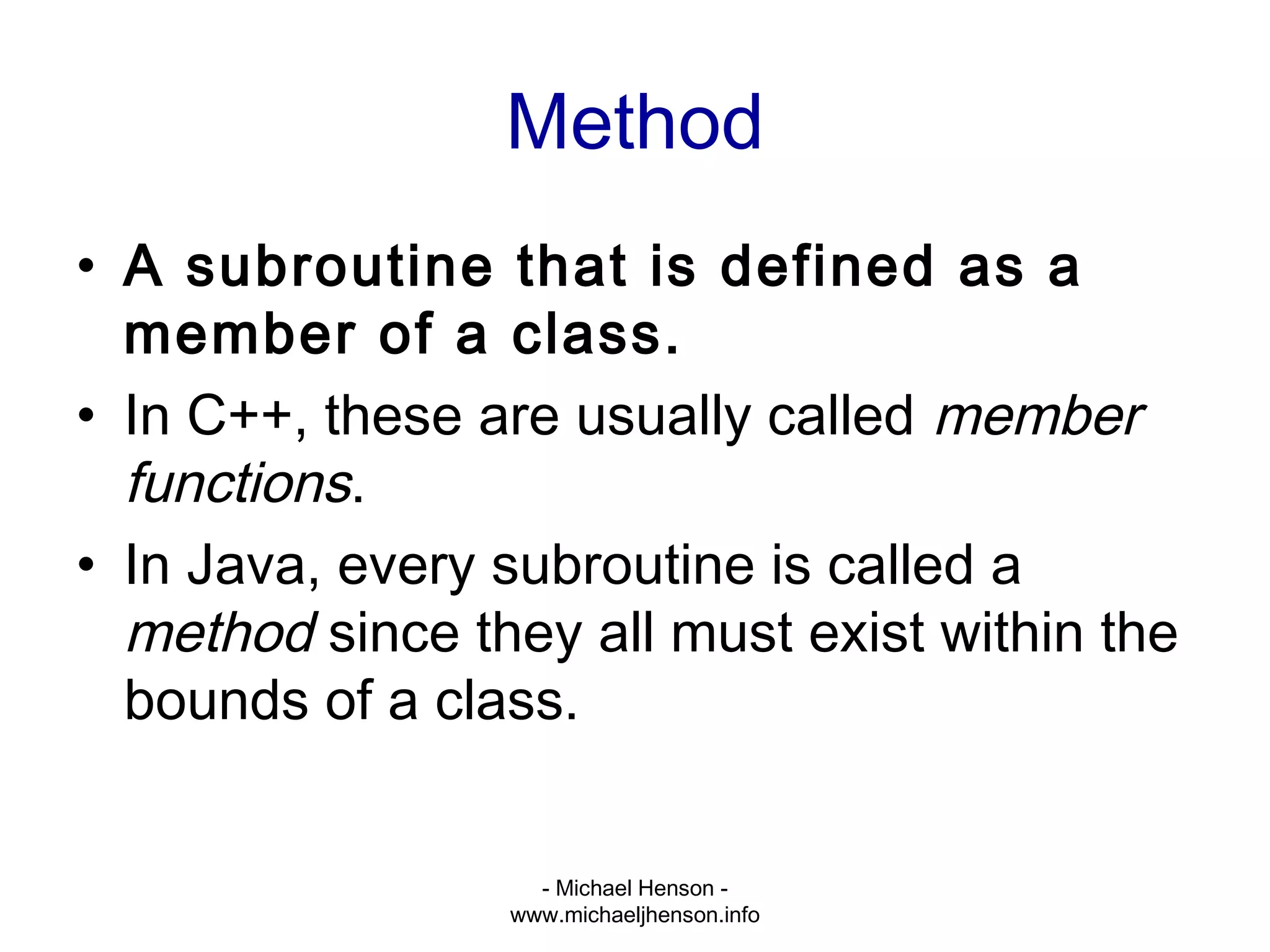 Method

• A subroutine that is defined as a member of a class.
• In C++, these are usually called member functions.
• In Java, every subroutine is called a method since they all must exist within the bounds of a class.

- Michael Henson -
www.michaeljhenson.info